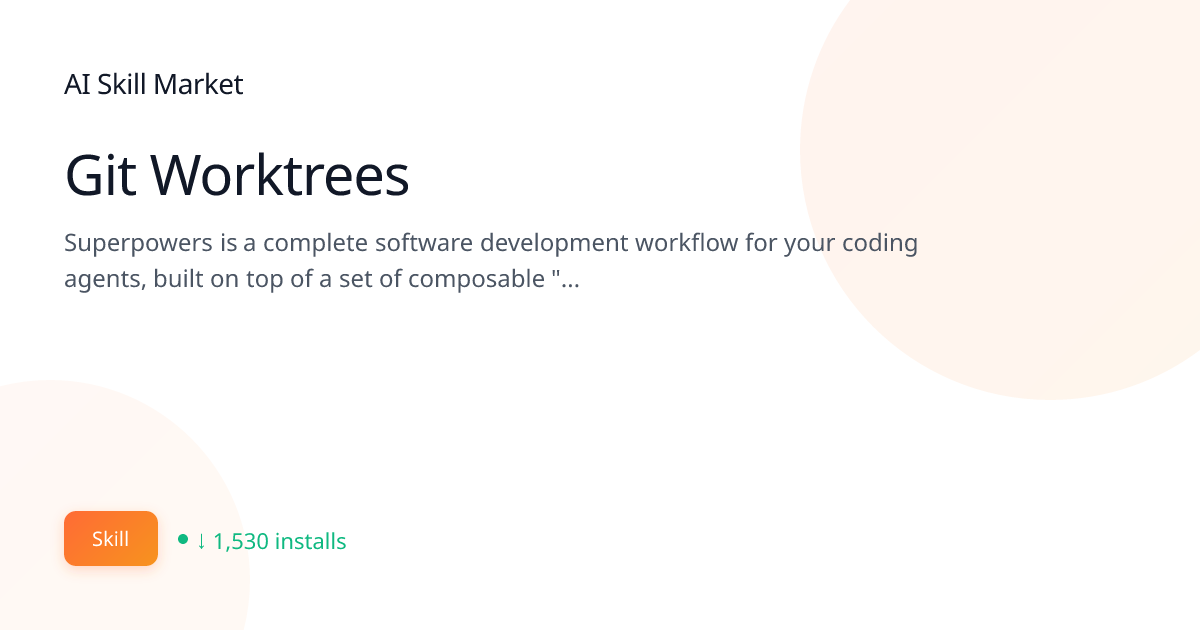 AI Skill Market

Git Worktrees

Superpowers is a complete software development workflow for your coding agents, built on top of a set of composable "...

Skill

• ↓ 1,530 installs